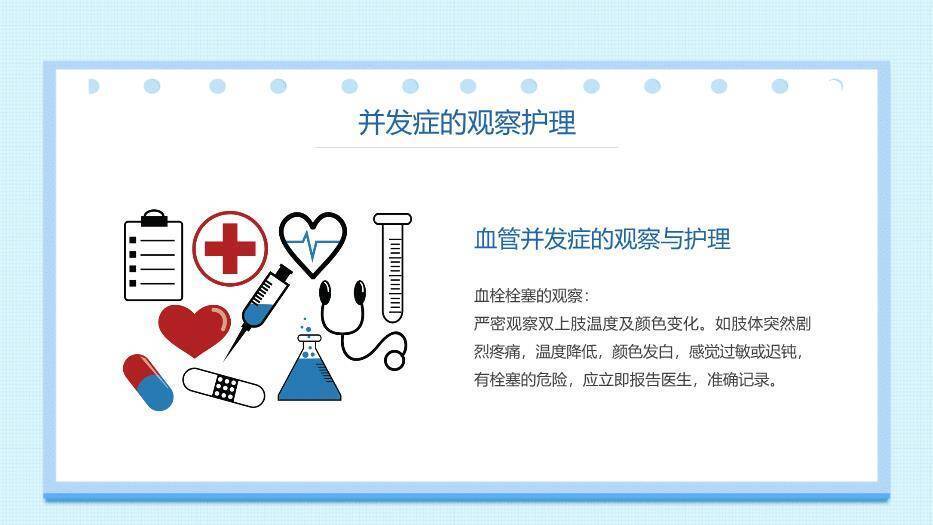 并发症的观察护理

血管并发症的观察与护理

血栓栓塞的观察：
严密观察双上肢温度及颜色变化。如肢体突然剧烈疼痛，温度降低，颜色发白，感觉过敏或迟钝，有栓塞的危险，应立即报告医生，准确记录。